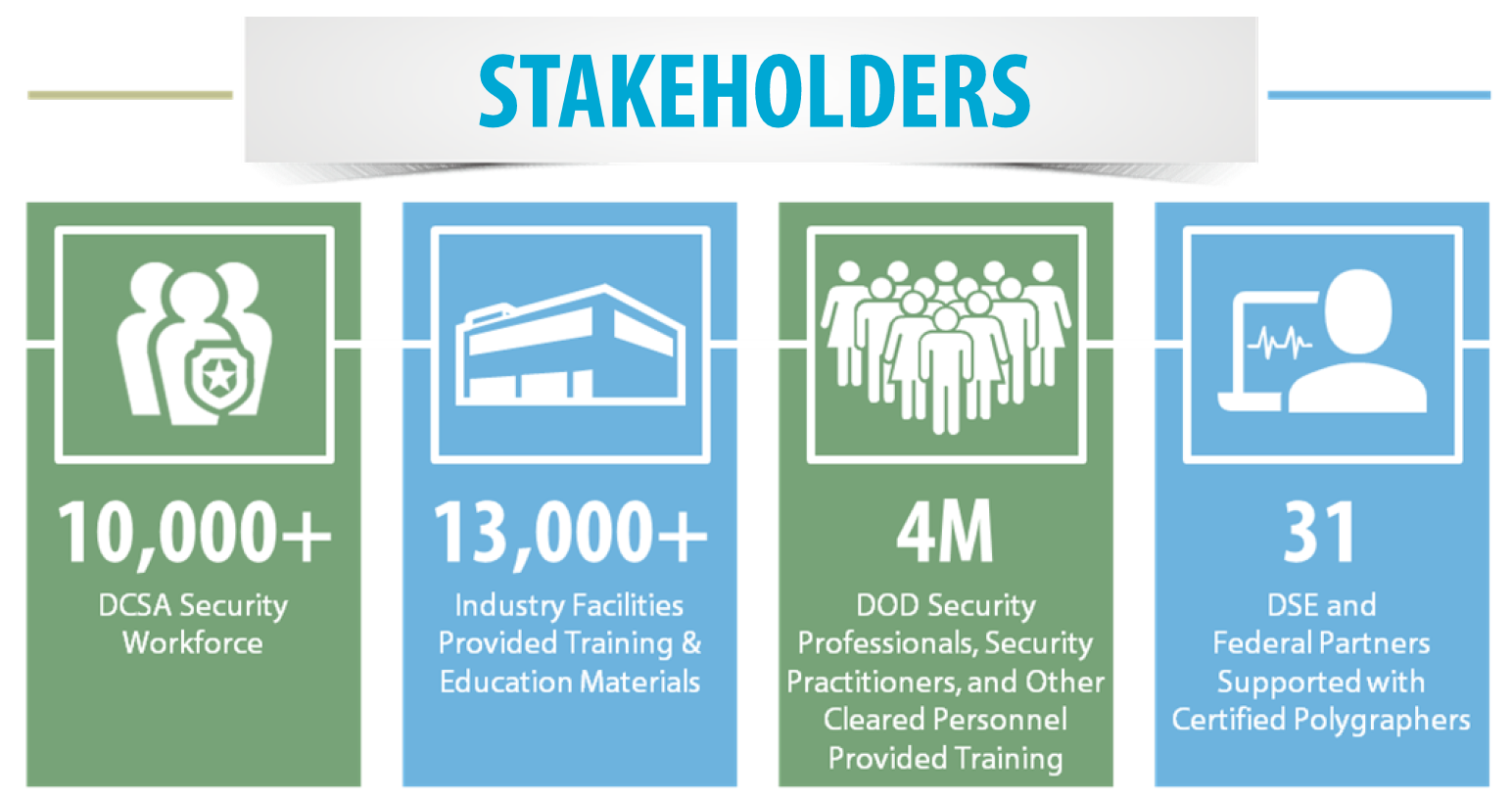 STAKEHOLDERS

10,000+
DCSA Security Workforce

13,000+
Industry Facilities Provided Training & Education Materials

4M
DOD Security Professionals, Security Practitioners, and Other Cleared Personnel Provided Training

31
DSE and Federal Partners Supported with Certified Polygraphers